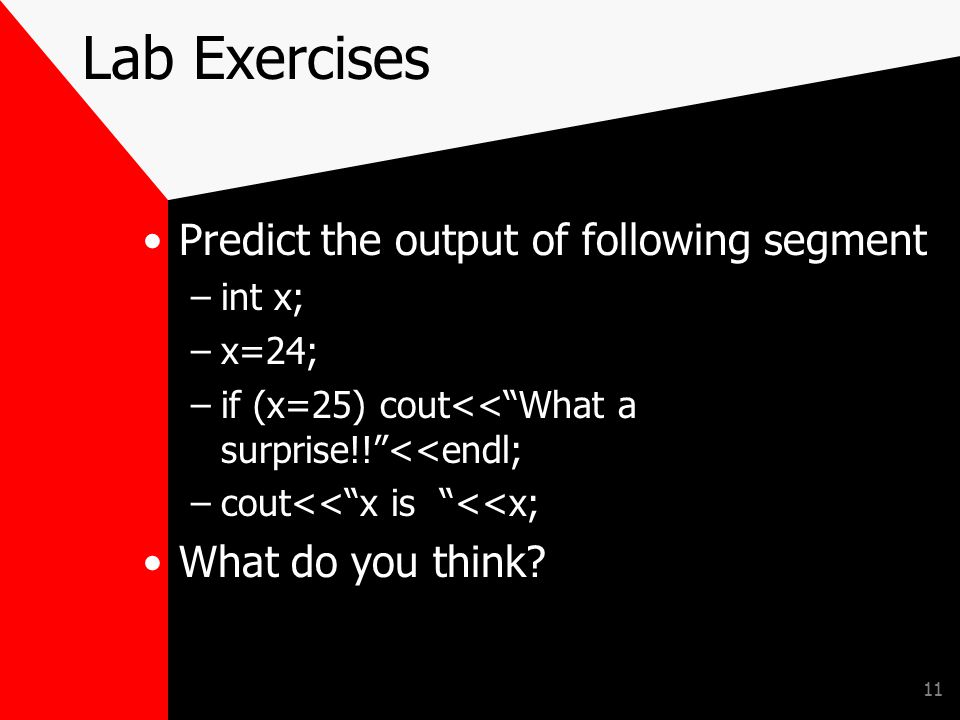 Lab Exercises

• Predict the output of following segment
– int x;
– x=24;
– if (x=25) cout<<“What a surprise!!”<<endl;
– cout<<“x is “<<x;
• What do you think?

11